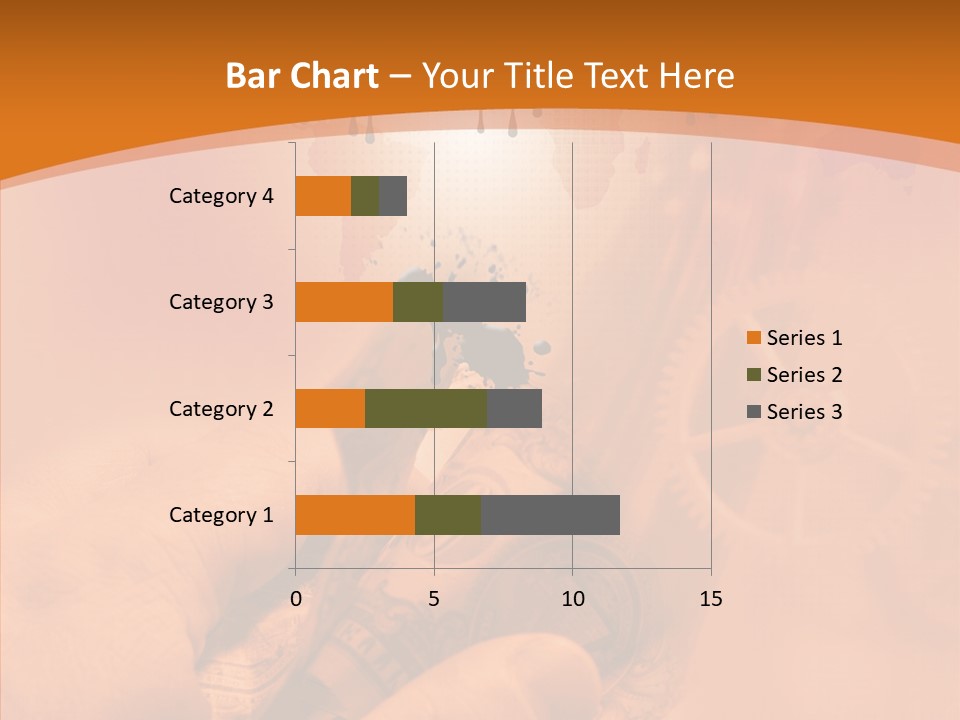 Bar Chart – Your Title Text Here

Category 4
Category 3
Category 2
Category 1

0
5
10
15

Series 1
Series 2
Series 3